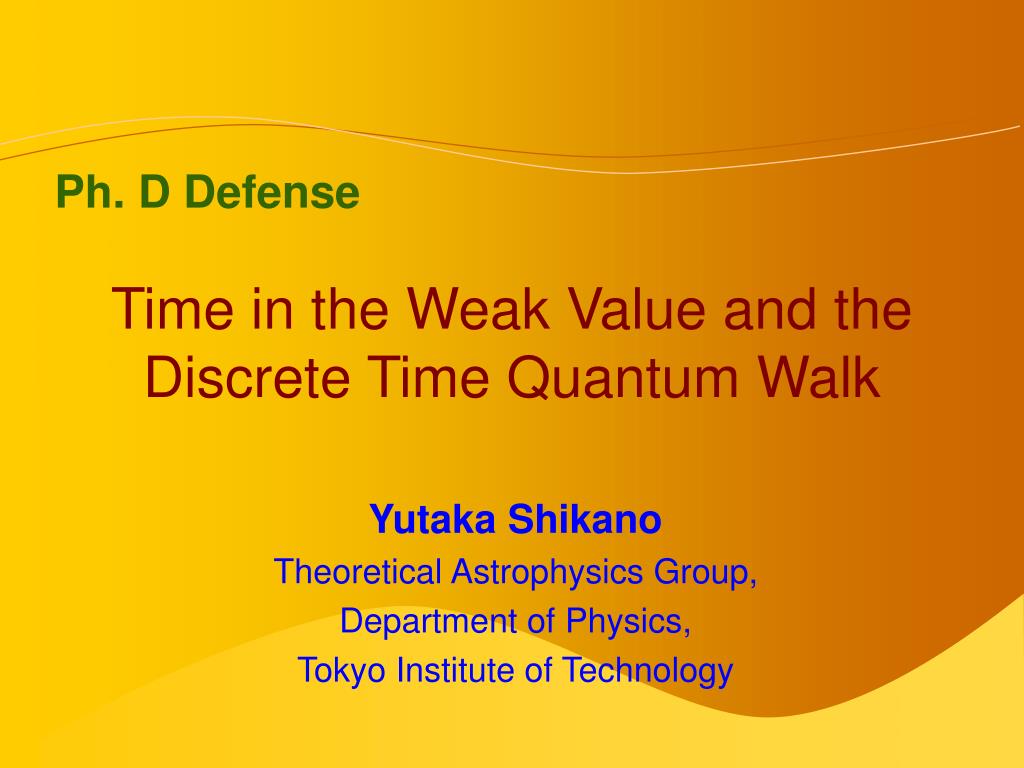 Ph. D Defense

Time in the Weak Value and the Discrete Time Quantum Walk

Yutaka Shikano

Theoretical Astrophysics Group,

Department of Physics,

Tokyo Institute of Technology